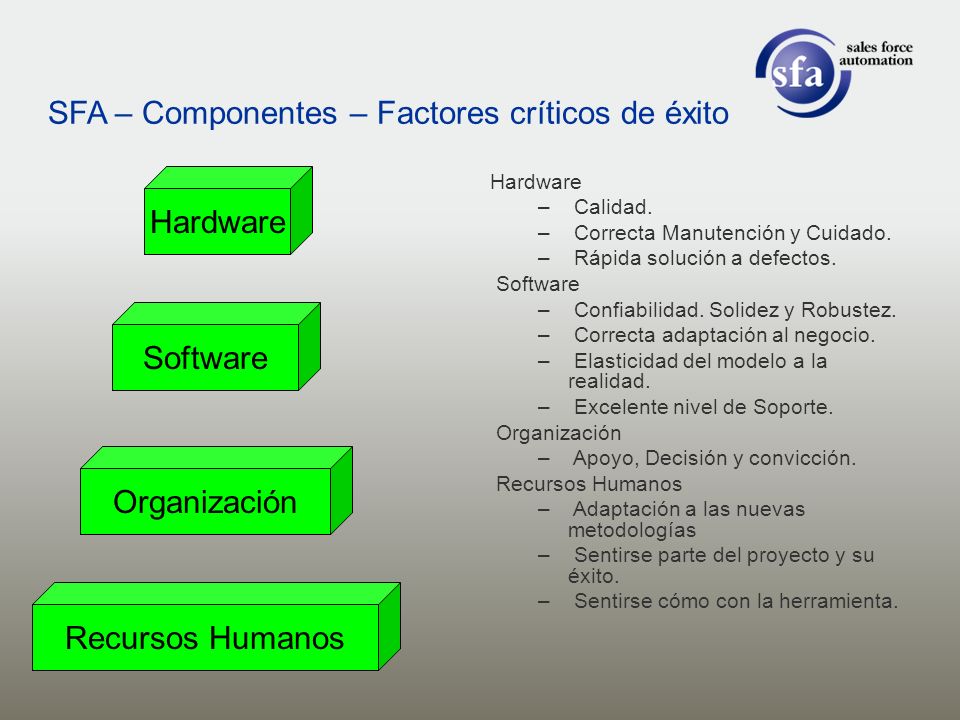 sfa sales force automation

SFA – Componentes – Factores críticos de éxito

Hardware

Software

Organización

Recursos Humanos

Hardware
– Calidad.
– Correcta Manutención y Cuidado.
– Rápida solución a defectos.
Software
– Confiabilidad. Solidez y Robustez.
– Correcta adaptación al negocio.
– Elasticidad del modelo a la realidad.
– Excelente nivel de Soporte.
Organización
– Apoyo, Decisión y convicción.
Recursos Humanos
– Adaptación a las nuevas metodologías
– Sentirse parte del proyecto y su éxito.
– Sentirse cómo con la herramienta.